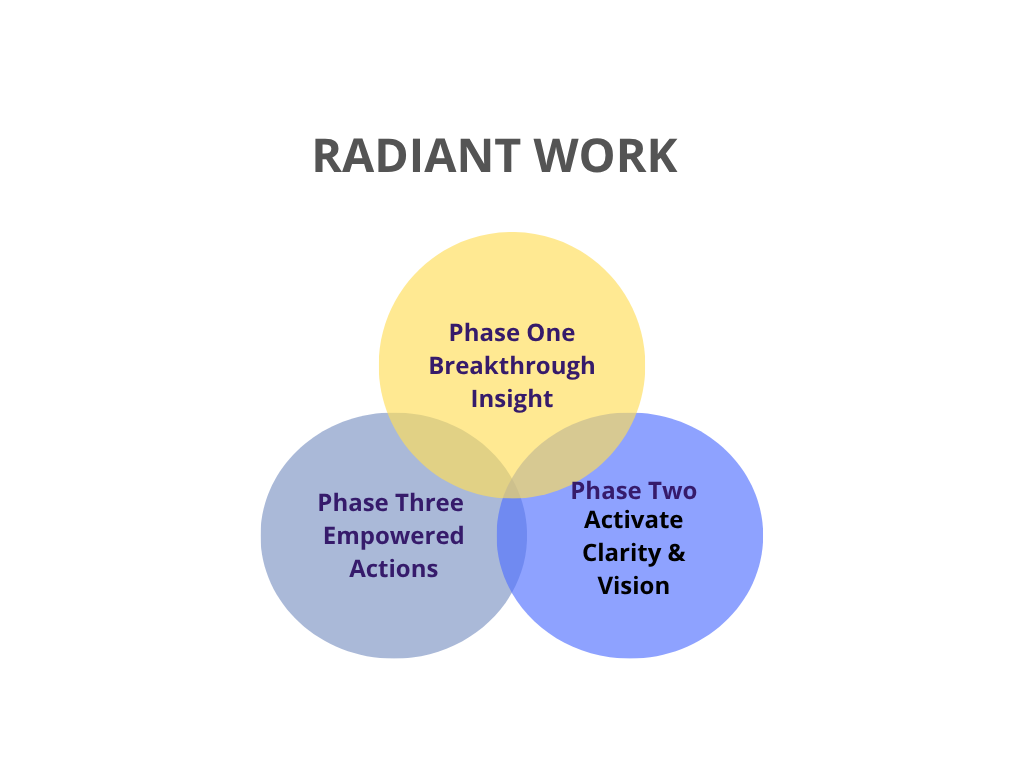 RADIANT WORK

Phase One
Breakthrough
Insight

Phase Three
Empowered
Actions

Phase Two
Activate
Clarity &
Vision